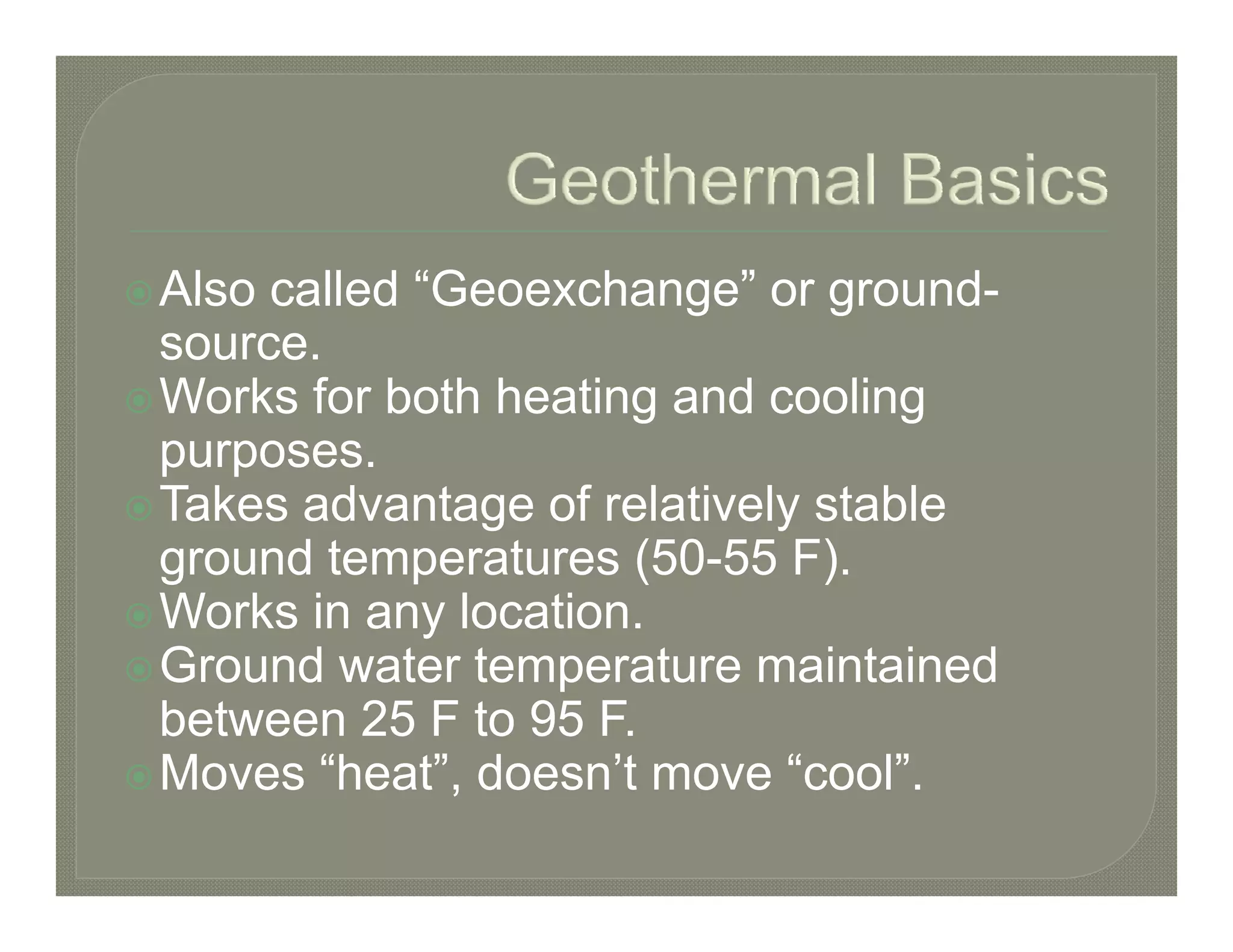 Geothermal Basics

Also called “Geoexchange” or ground-source.

Works for both heating and cooling purposes.

Takes advantage of relatively stable ground temperatures (50-55 F).

Works in any location.

Ground water temperature maintained between 25 F to 95 F.

Moves “heat”, doesn’t move “cool”.